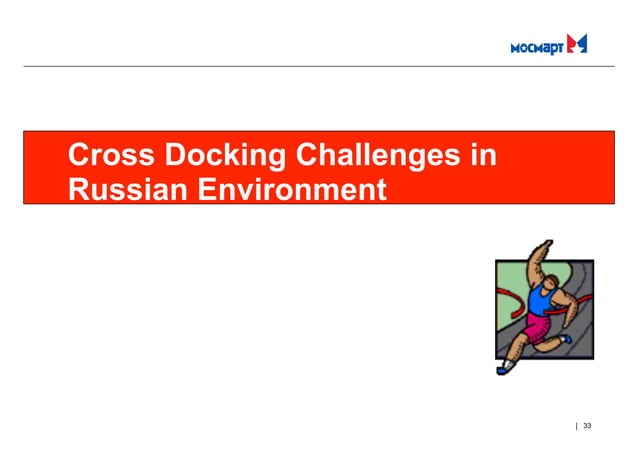 мосмарт

Cross Docking Challenges in Russian Environment

| 33